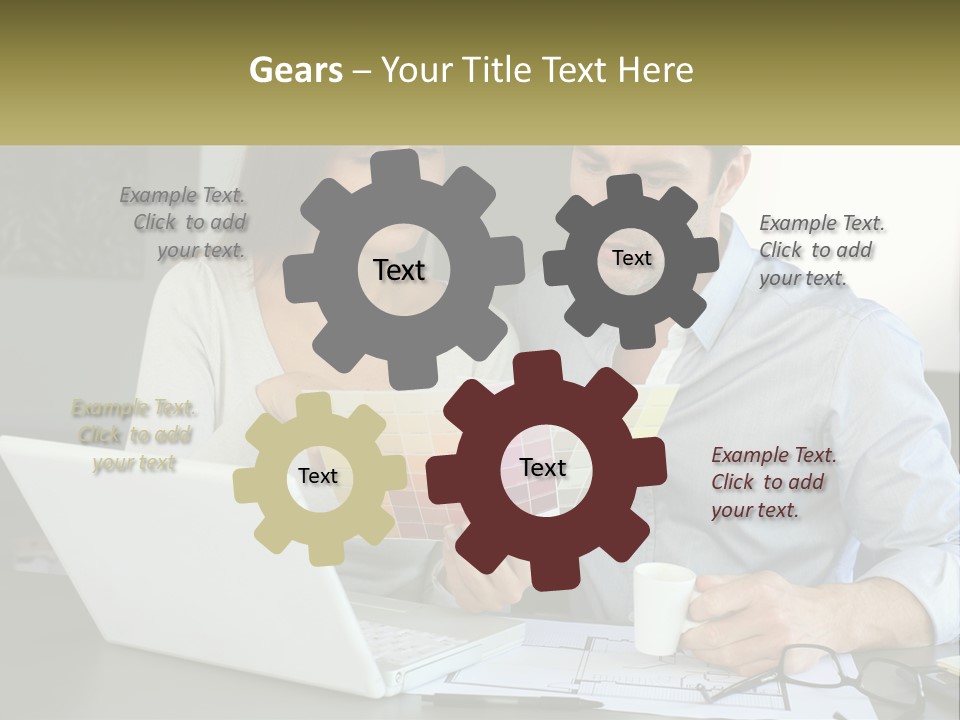 Gears – Your Title Text Here

Example Text. Click to add your text.

Text

Text

Example Text. Click to add your text.

Example Text. Click to add your text

Text

Text

Example Text. Click to add your text.